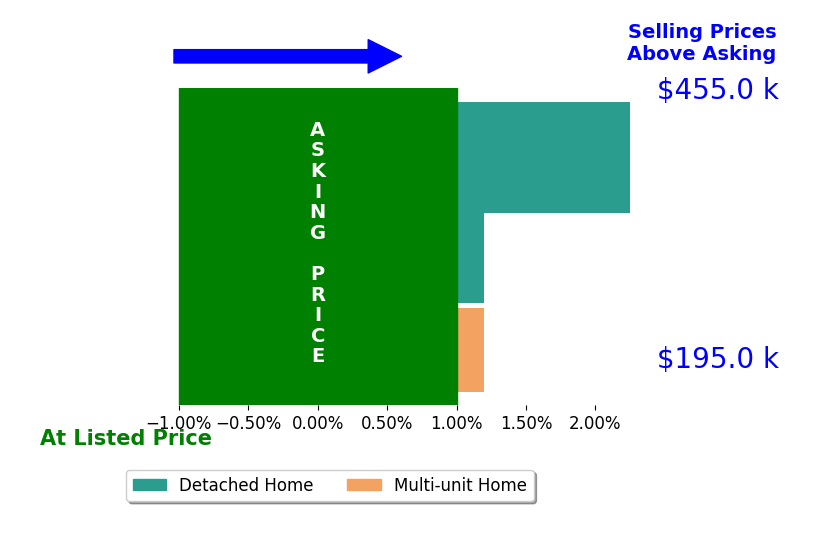 Selling Prices
Above Asking

$455.0 k

A
S
K
I
N
G

P
R
I
C
E

$195.0 k

−1.00% −0.50% 0.00% 0.50% 1.00% 1.50% 2.00%

At Listed Price

Detached Home Multi-unit Home